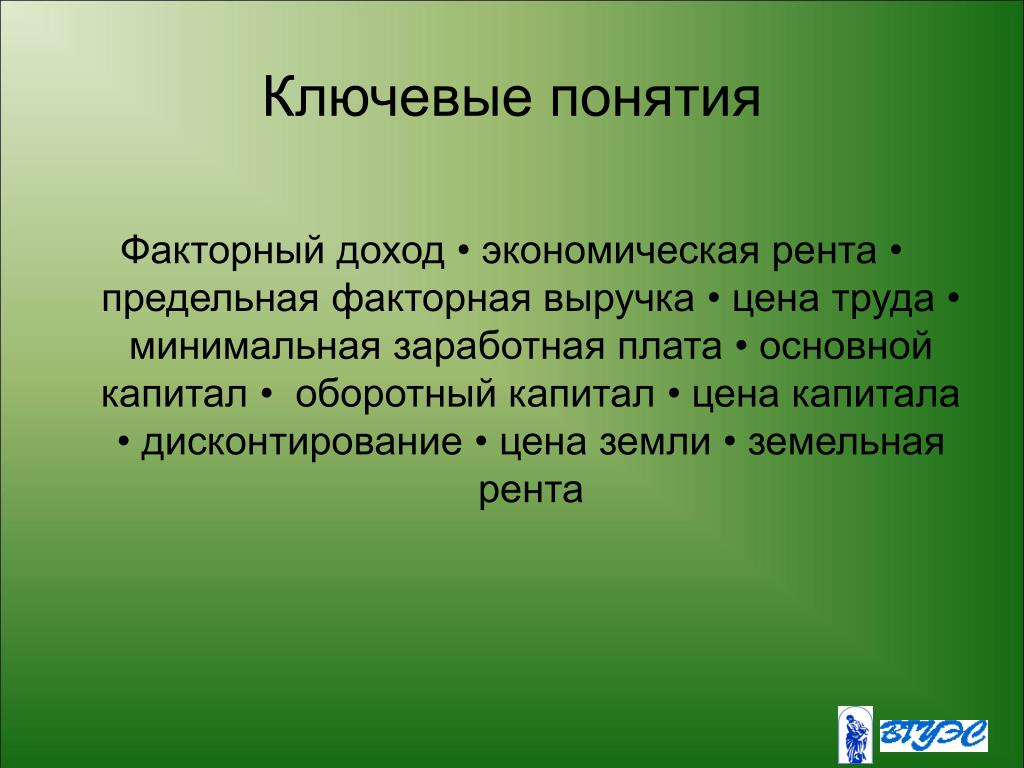 Ключевые понятия

Факторный доход • экономическая рента • предельная факторная выручка • цена труда • минимальная заработная плата • основной капитал •  оборотный капитал • цена капитала • дисконтирование • цена земли • земельная рента

ВГУЭС